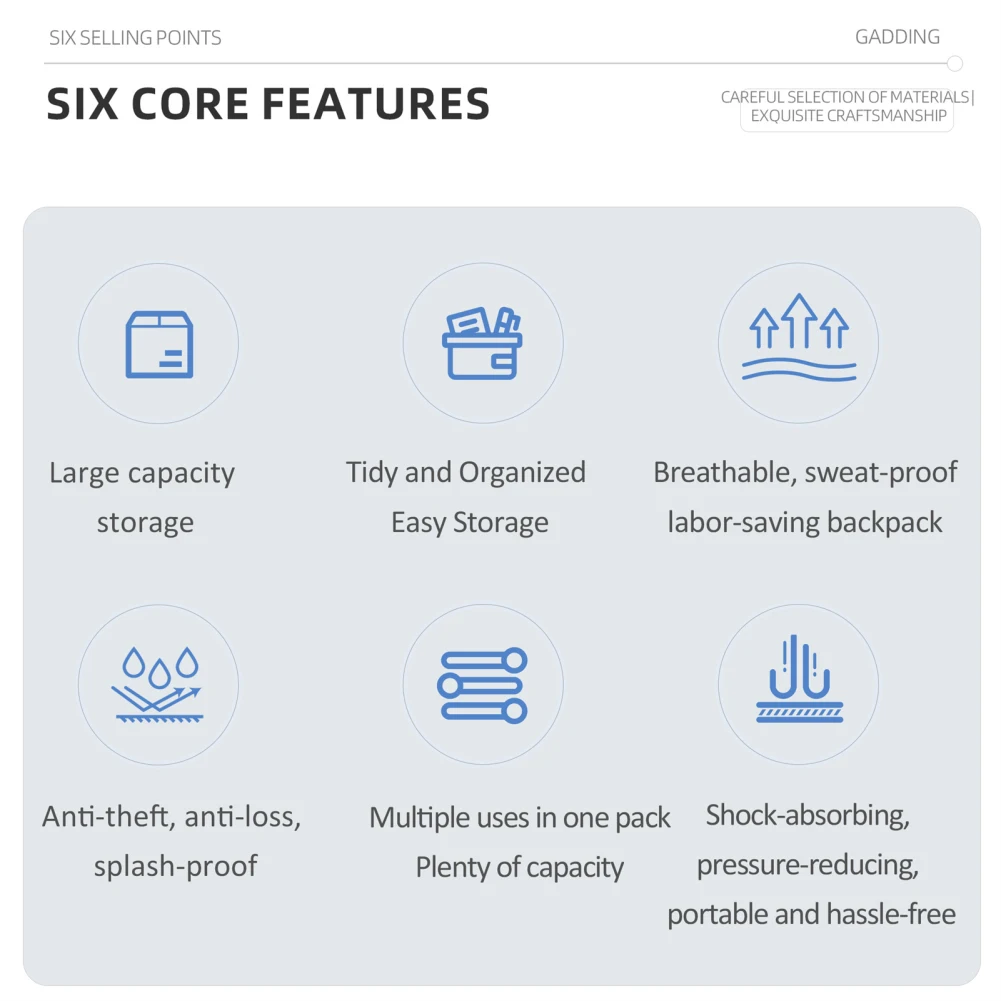 SIX SELLING POINTS

GADDING

SIX CORE FEATURES

CAREFUL SELECTION OF MATERIALS | EXQUISITE CRAFTSMANSHIP

Large capacity storage

Tidy and Organized Easy Storage

Breathable, sweat-proof labor-saving backpack

Anti-theft, anti-loss, splash-proof

Multiple uses in one pack Plenty of capacity

Shock-absorbing, pressure-reducing, portable and hassle-free